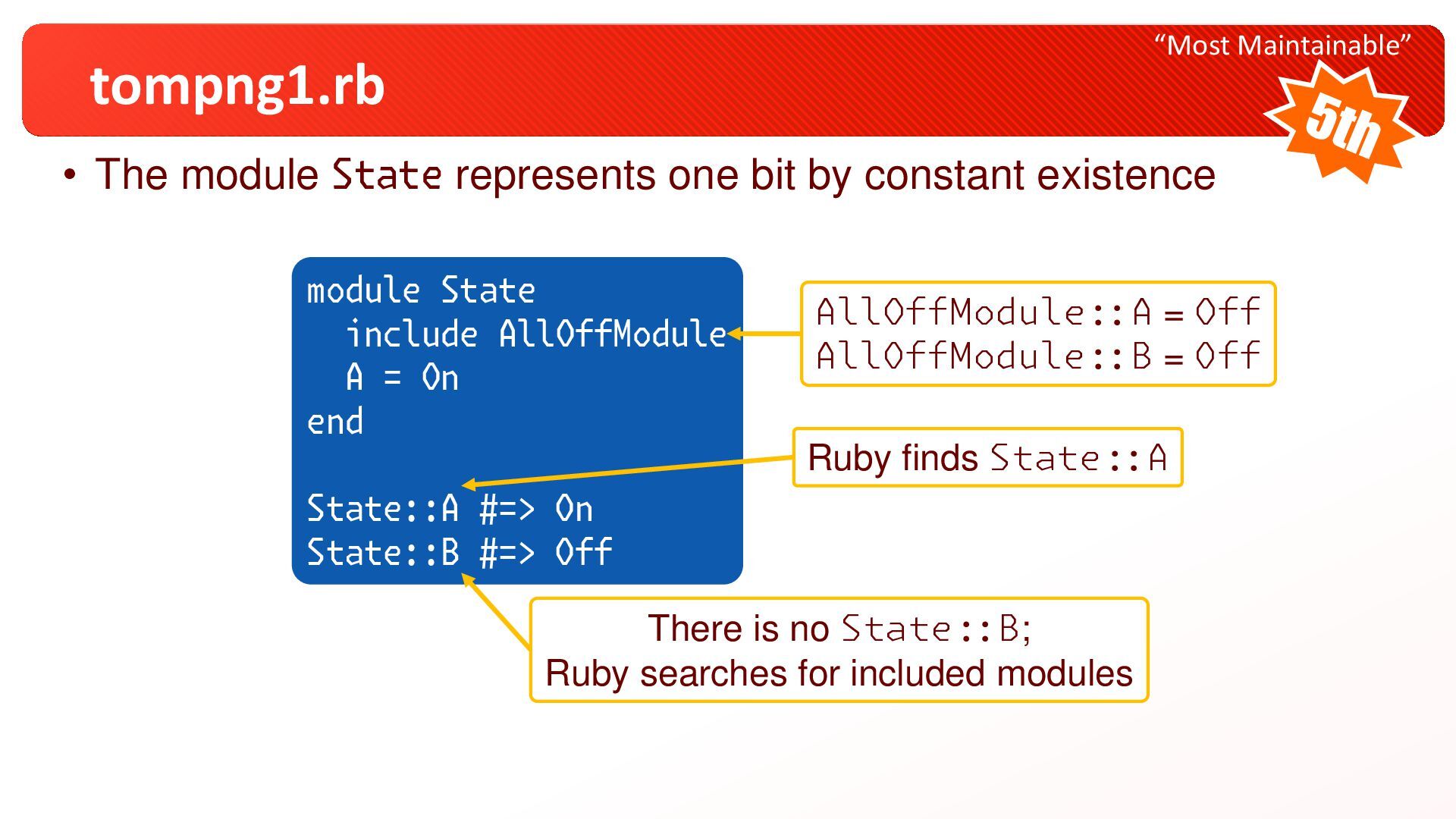 tompng1.rb

"Most Maintainable"

5th

• The module State represents one bit by constant existence

module State
  include AllOffModule
  A = On
end

State::A #=> On
State::B #=> Off

AllOffModule::A = Off
AllOffModule::B = Off

Ruby finds State::A

There is no State::B;
Ruby searches for included modules